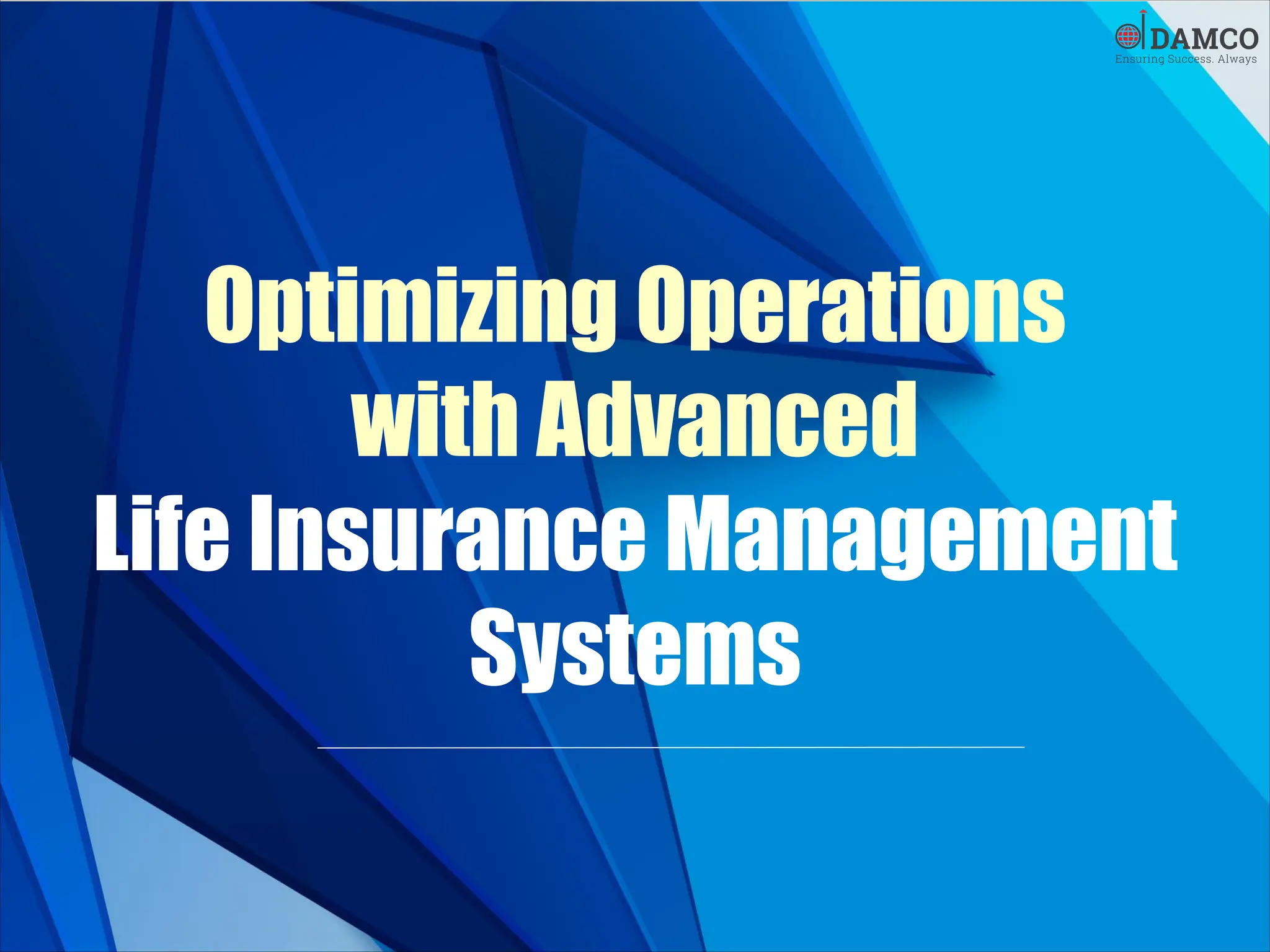 DAMCO
Ensuring Success. Always

Optimizing Operations with Advanced Life Insurance Management Systems